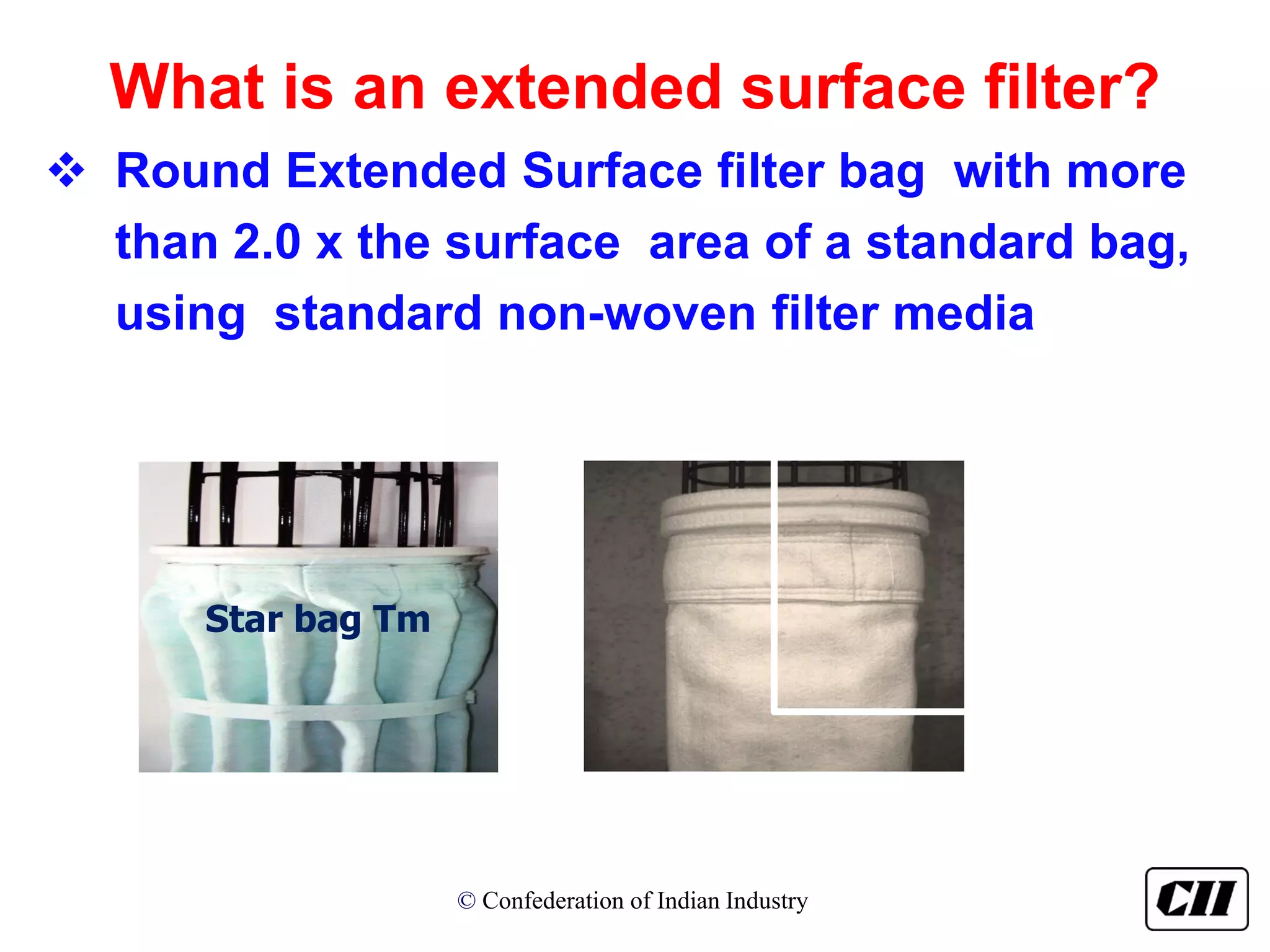 What is an extended surface filter?

❖ Round Extended Surface filter bag with more than 2.0 x the surface area of a standard bag, using standard non-woven filter media

Star bag Tm

© Confederation of Indian Industry

CII